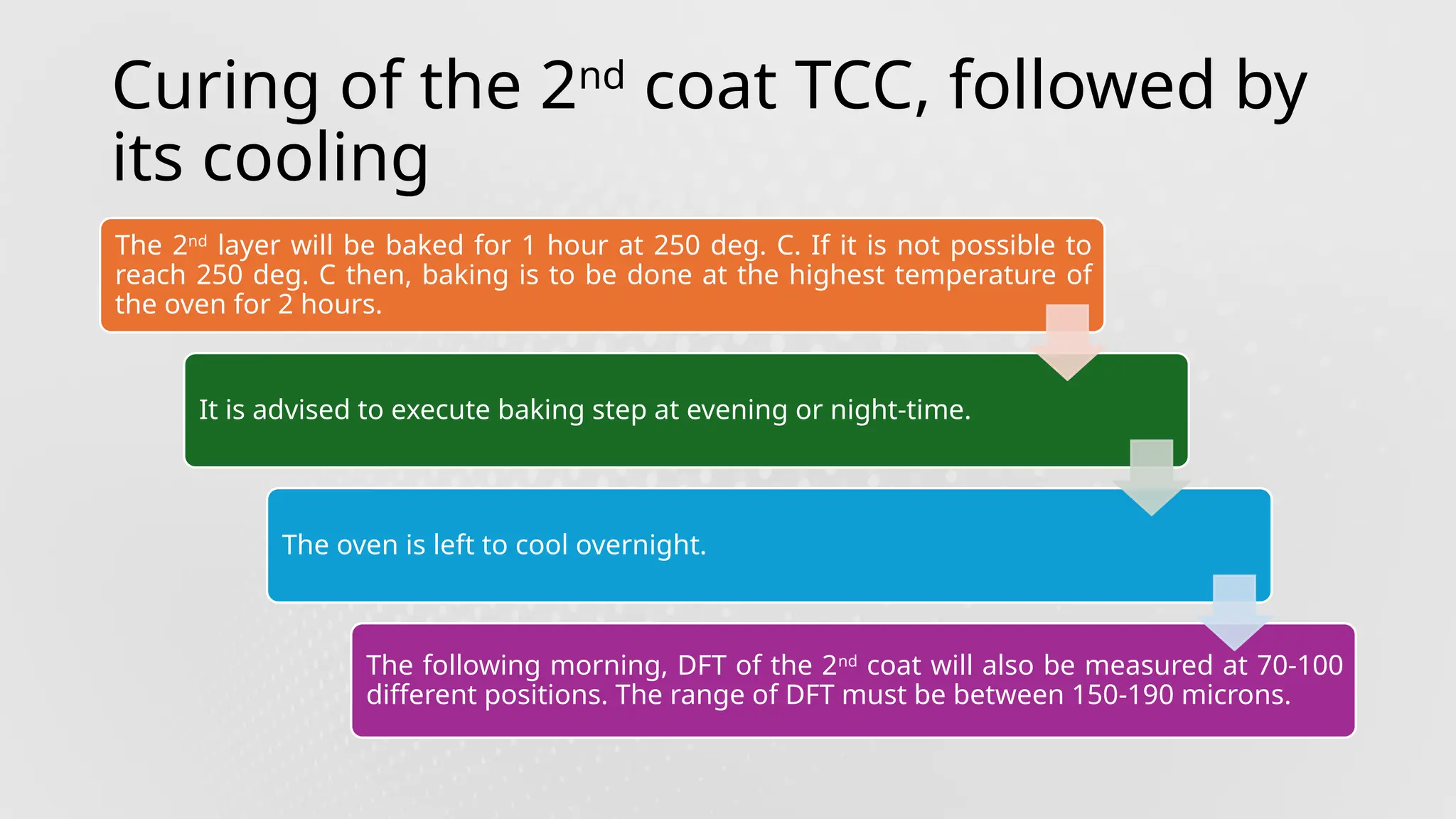 Curing of the 2$^{nd}$ coat TCC, followed by its cooling

The 2$^{nd}$ layer will be baked for 1 hour at 250 deg. C. If it is not possible to reach 250 deg. C then, baking is to be done at the highest temperature of the oven for 2 hours.

It is advised to execute baking step at evening or night-time.

The oven is left to cool overnight.

The following morning, DFT of the 2$^{nd}$ coat will also be measured at 70-100 different positions. The range of DFT must be between 150-190 microns.